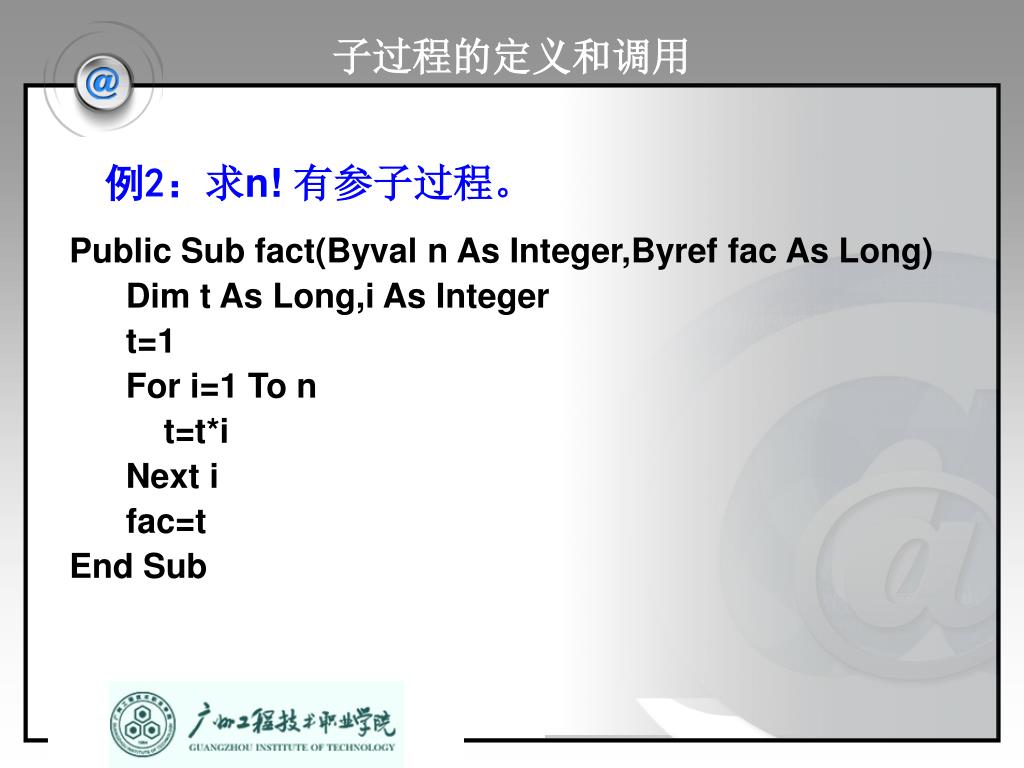 子过程的定义和调用

例2：求n! 有参子过程。

Public Sub fact(Byval n As Integer,Byref fac As Long)
Dim t As Long,i As Integer
t=1
For i=1 To n
t=t*i
Next i
fac=t
End Sub

广州工程技术职业学院
GUANGZHOU INSTITUTE OF TECHNOLOGY